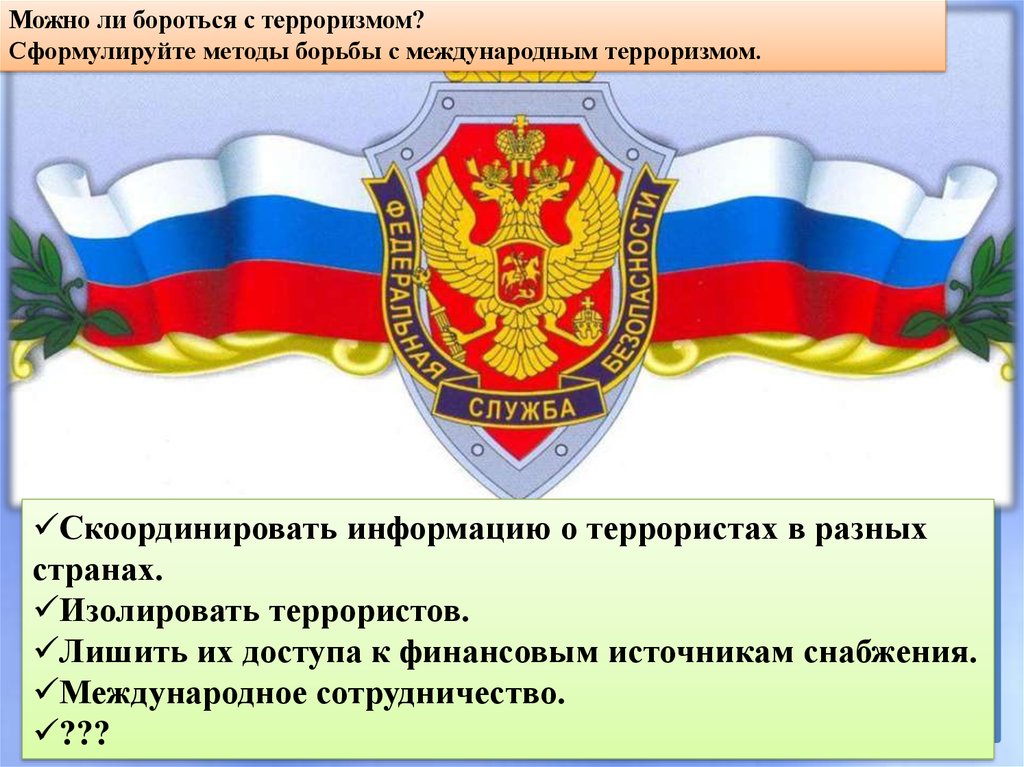 Можно ли бороться с терроризмом?
Сформулируйте методы борьбы с международным терроризмом.

ФЕДЕРАЛЬНАЯ СЛУЖБА БЕЗОПАСНОСТИ

✓Скоординировать информацию о террористах в разных странах.
✓Изолировать террористов.
✓Лишить их доступа к финансовым источникам снабжения.
✓Международное сотрудничество.
✓???